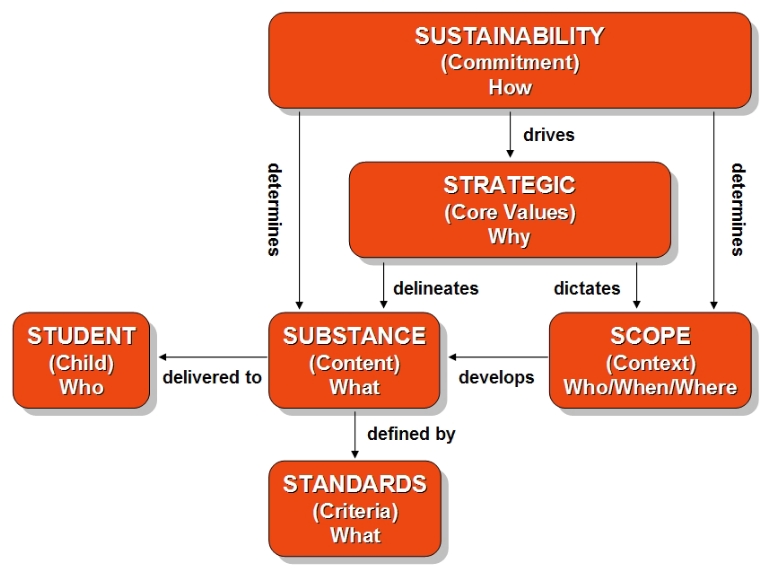 SUSTAINABILITY
(Commitment)
How

drives

determines

determines

STRATEGIC
(Core Values)
Why

delineates

dictates

STUDENT
(Child)
Who

delivered to

SUBSTANCE
(Content)
What

develops

SCOPE
(Context)
Who/When/Where

defined by

STANDARDS
(Criteria)
What